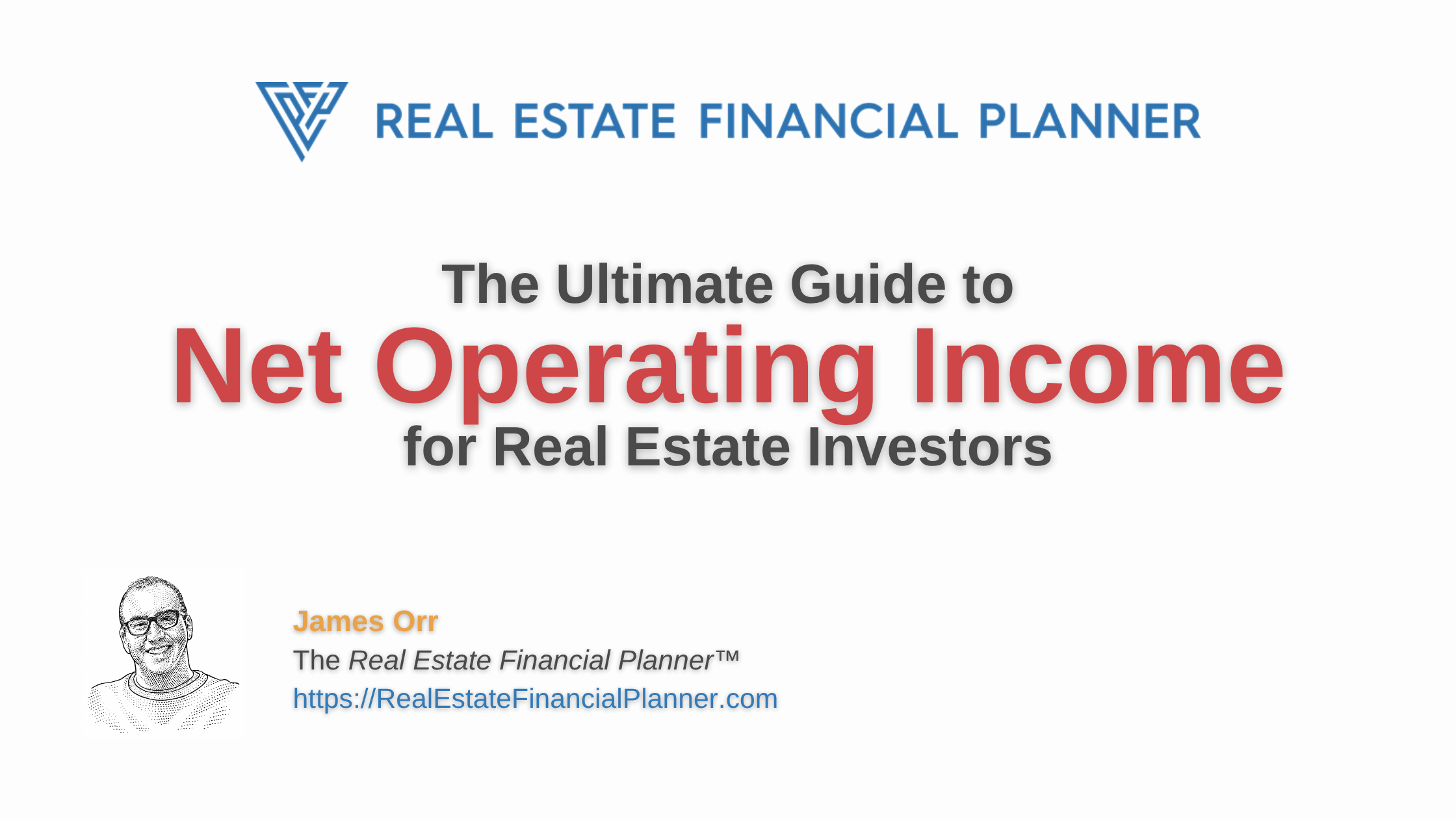 REAL ESTATE FINANCIAL PLANNER

The Ultimate Guide to
Net Operating Income
for Real Estate Investors

James Orr
The Real Estate Financial Planner™
https://RealEstateFinancialPlanner.com